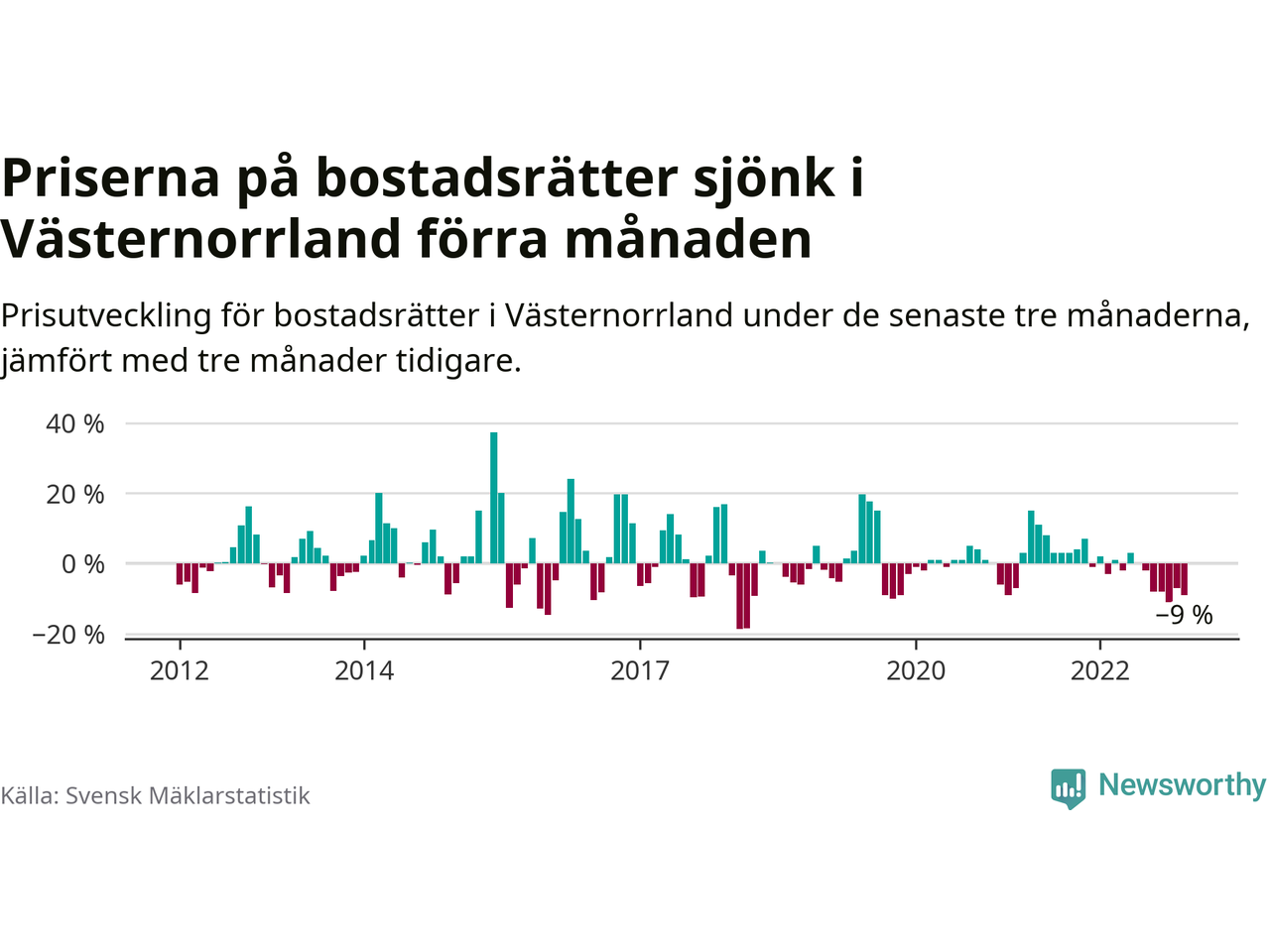 Priserna på bostadsrätter sjönk i Västernorrland förra månaden

Prisutveckling för bostadsrätter i Västernorrland under de senaste tre månaderna, jämfört med tre månader tidigare.

40 %
20 %
0 %
−20 %

−9 %

2012
2014
2017
2020
2022

Källa: Svensk Mäklarstatistik

Newsworthy